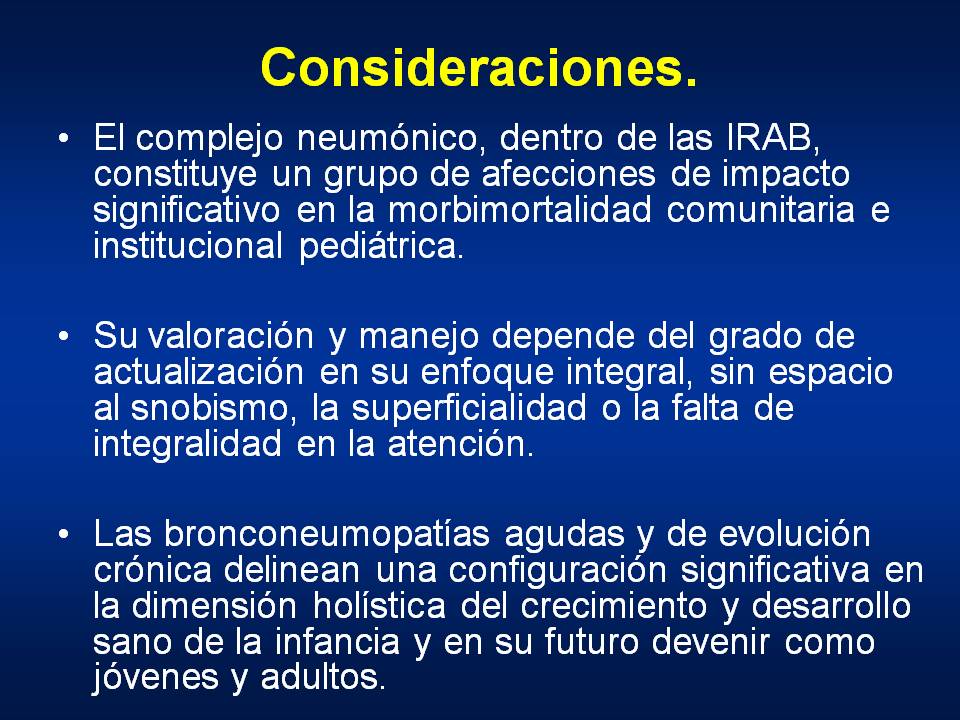 Consideraciones.

• El complejo neumónico, dentro de las IRAB, constituye un grupo de afecciones de impacto significativo en la morbimortalidad comunitaria e institucional pediátrica.

• Su valoración y manejo depende del grado de actualización en su enfoque integral, sin espacio al snobismo, la superficialidad o la falta de integralidad en la atención.

• Las bronconeumopatías agudas y de evolución crónica delinean una configuración significativa en la dimensión holística del crecimiento y desarrollo sano de la infancia y en su futuro devenir como jóvenes y adultos.